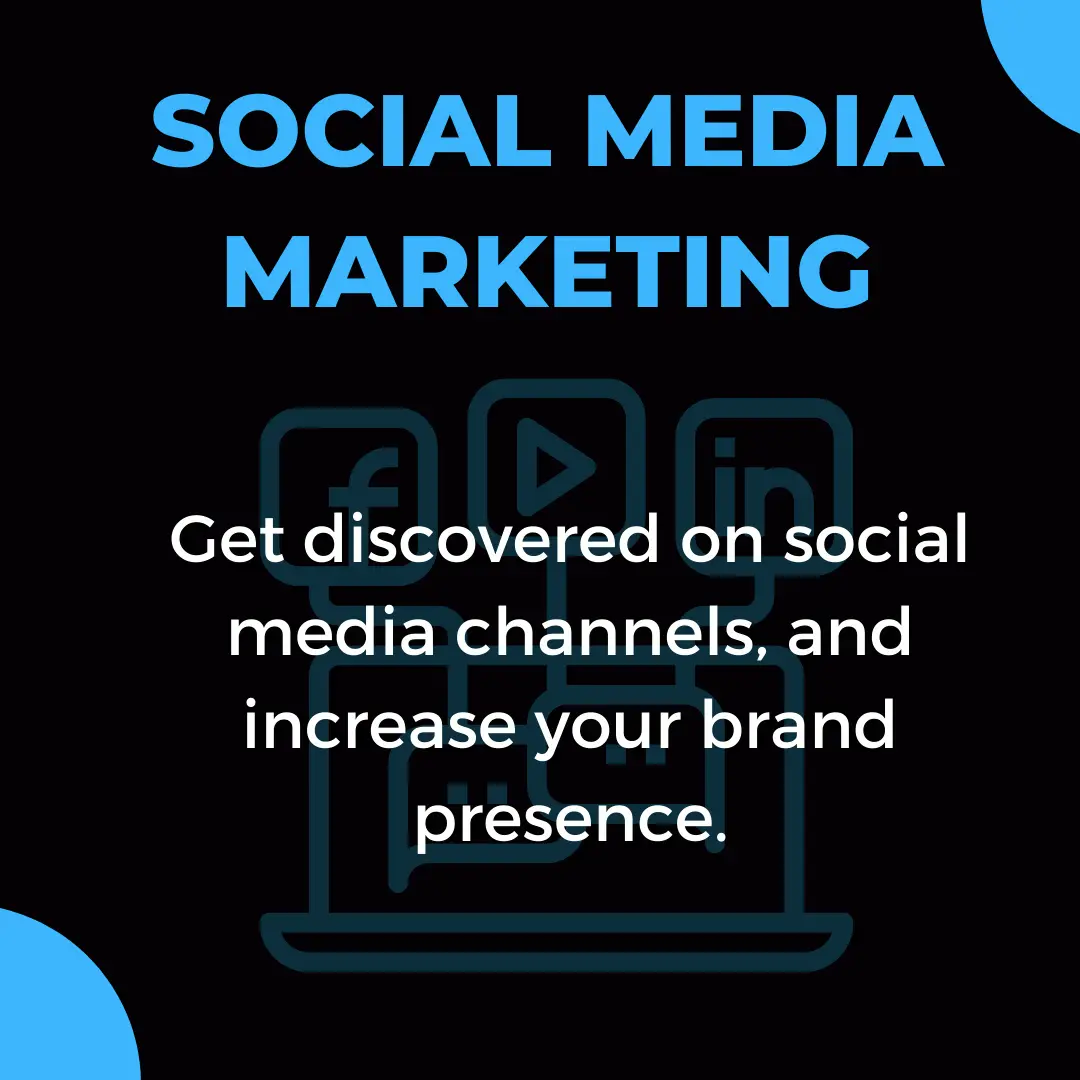 SOCIAL MEDIA MARKETING

Get discovered on social media channels, and increase your brand presence.